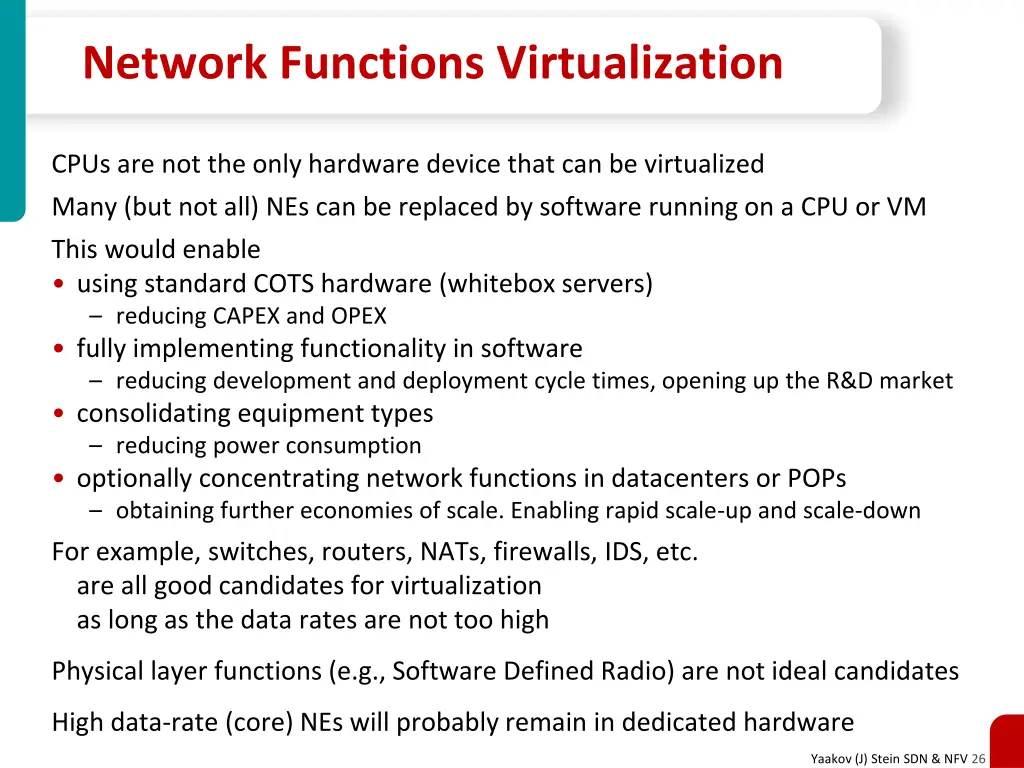 Network Functions Virtualization

CPUs are not the only hardware device that can be virtualized

Many (but not all) NEs can be replaced by software running on a CPU or VM

This would enable
• using standard COTS hardware (whitebox servers)
– reducing CAPEX and OPEX
• fully implementing functionality in software
– reducing development and deployment cycle times, opening up the R&D market
• consolidating equipment types
– reducing power consumption
• optionally concentrating network functions in datacenters or POPs
– obtaining further economies of scale. Enabling rapid scale-up and scale-down

For example, switches, routers, NATs, firewalls, IDS, etc.
are all good candidates for virtualization
as long as the data rates are not too high

Physical layer functions (e.g., Software Defined Radio) are not ideal candidates

High data-rate (core) NEs will probably remain in dedicated hardware

Yaakov (J) Stein SDN & NFV 26